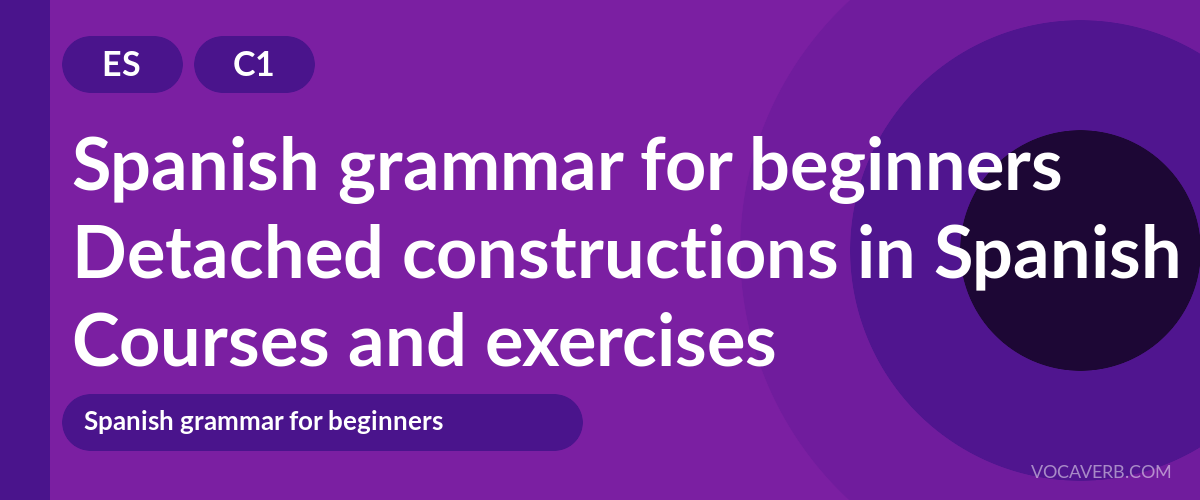 ES C1

Spanish grammar for beginners Detached constructions in Spanish Courses and exercises

Spanish grammar for beginners

VOCAVERB.COM